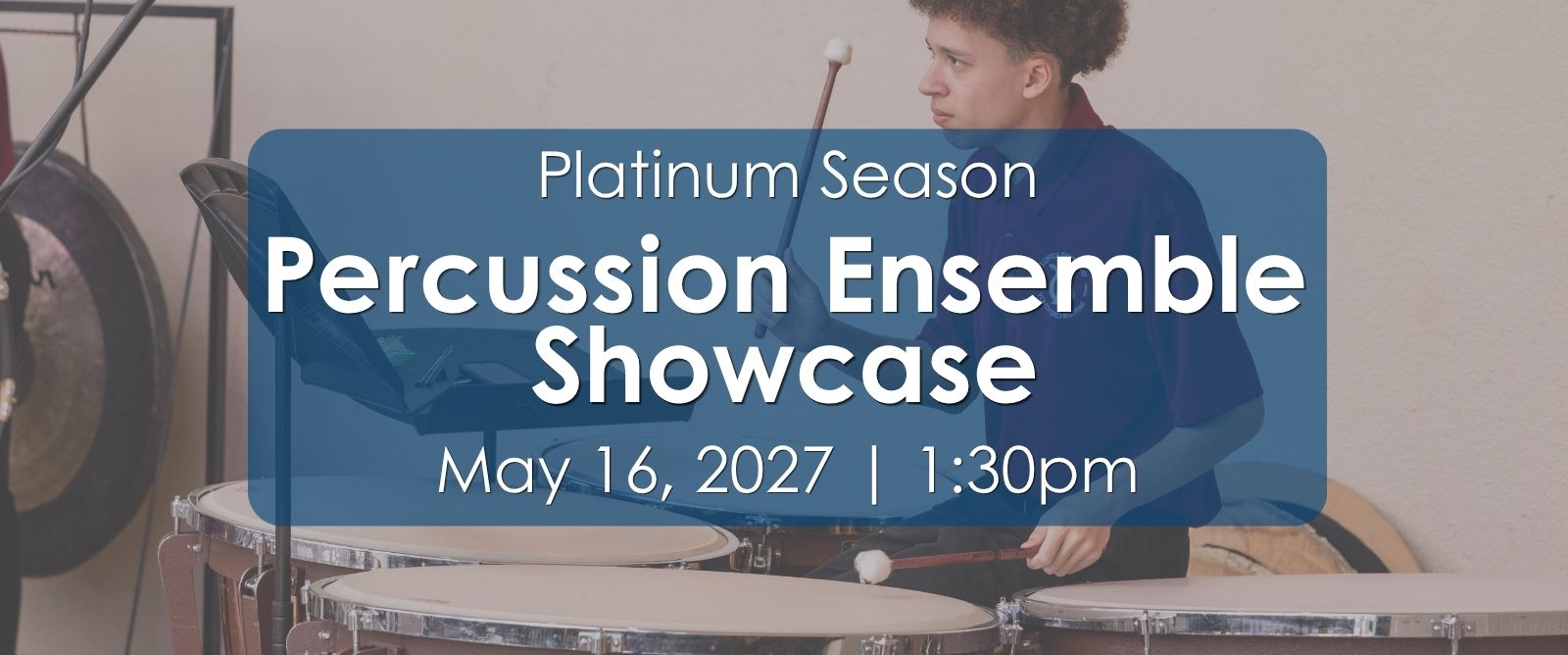 Platinum Season

Percussion Ensemble Showcase

May 16, 2027 | 1:30pm